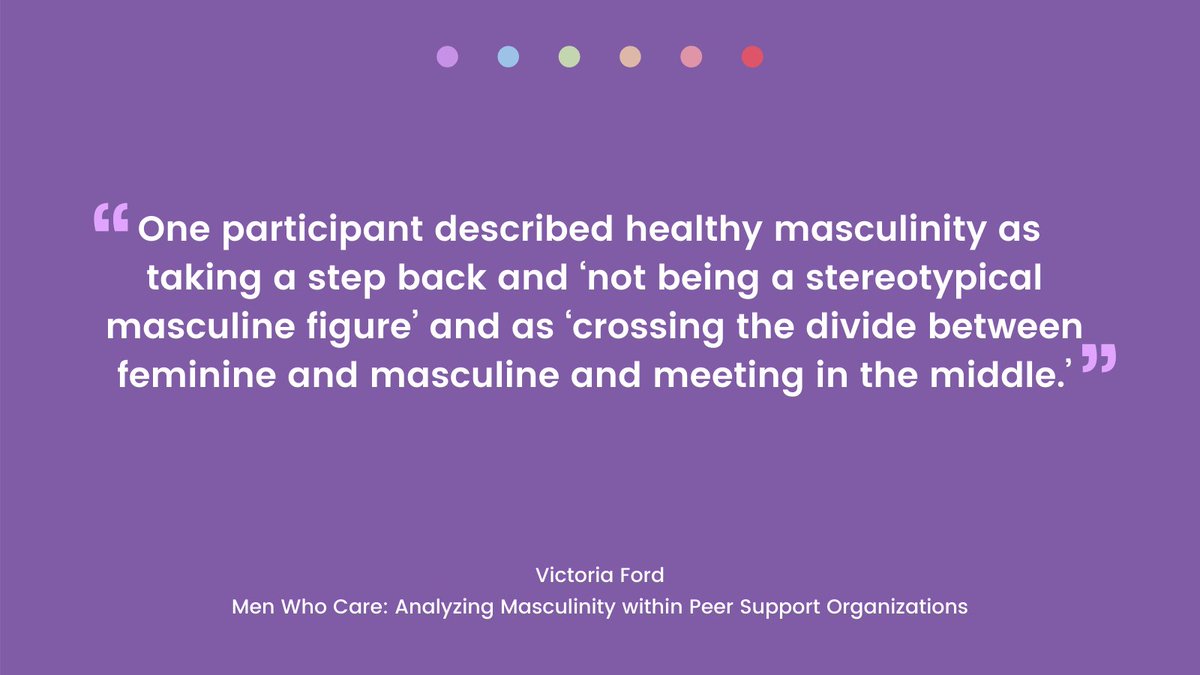 “One participant described healthy masculinity as taking a step back and ‘not being a stereotypical masculine figure’ and as ‘crossing the divide between feminine and masculine and meeting in the middle.’”

Victoria Ford
Men Who Care: Analyzing Masculinity within Peer Support Organizations